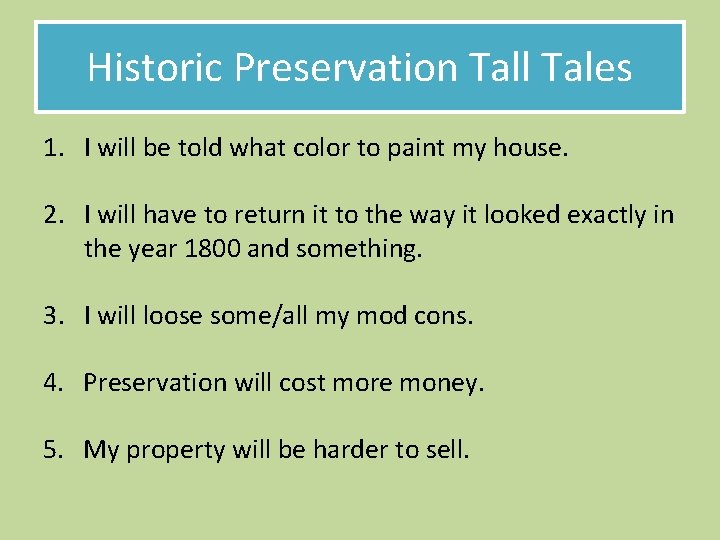 Historic Preservation Tall Tales

1. I will be told what color to paint my house.

2. I will have to return it to the way it looked exactly in the year 1800 and something.

3. I will loose some/all my mod cons.

4. Preservation will cost more money.

5. My property will be harder to sell.